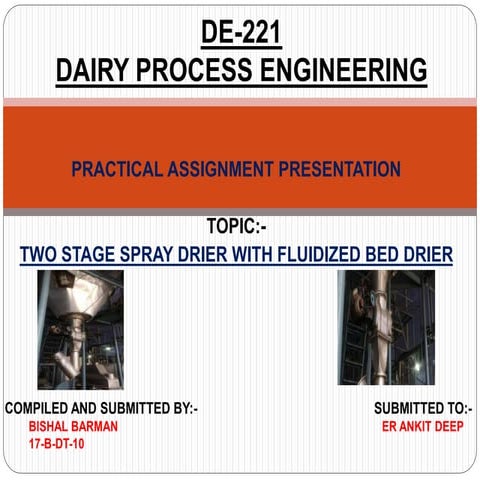 DE-221
DAIRY PROCESS ENGINEERING

PRACTICAL ASSIGNMENT PRESENTATION

TOPIC:-
TWO STAGE SPRAY DRIER WITH FLUIDIZED BED DRIER

COMPILED AND SUBMITTED BY:-
BISHAL BARMAN
17-B-DT-10

SUBMITTED TO:-
ER ANKIT DEEP